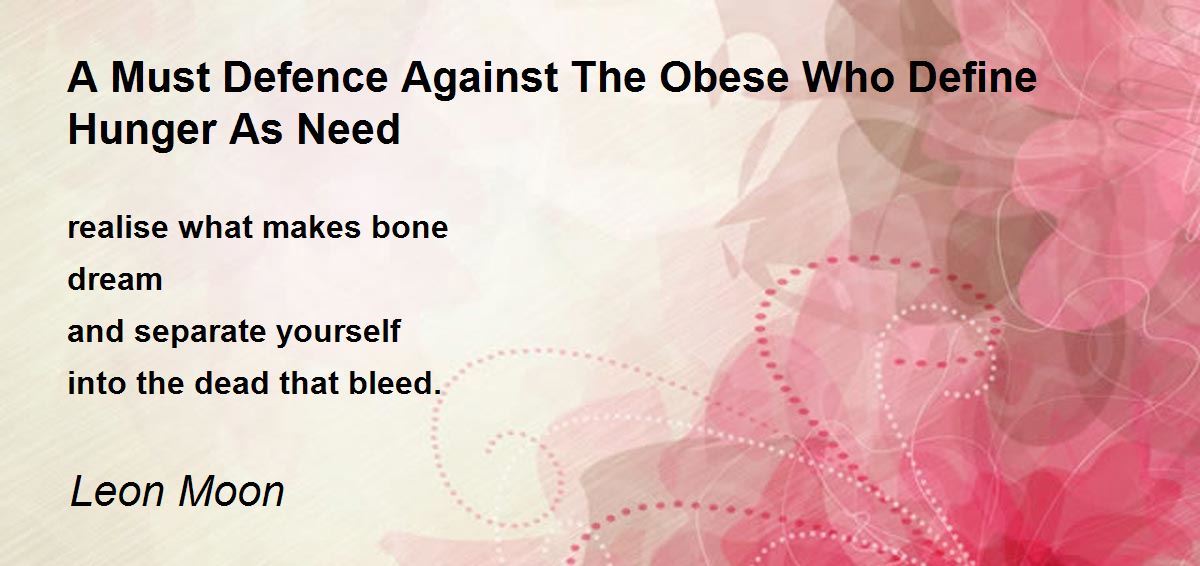 A Must Defence Against The Obese Who Define Hunger As Need

realise what makes bone
dream
and separate yourself
into the dead that bleed.

Leon Moon